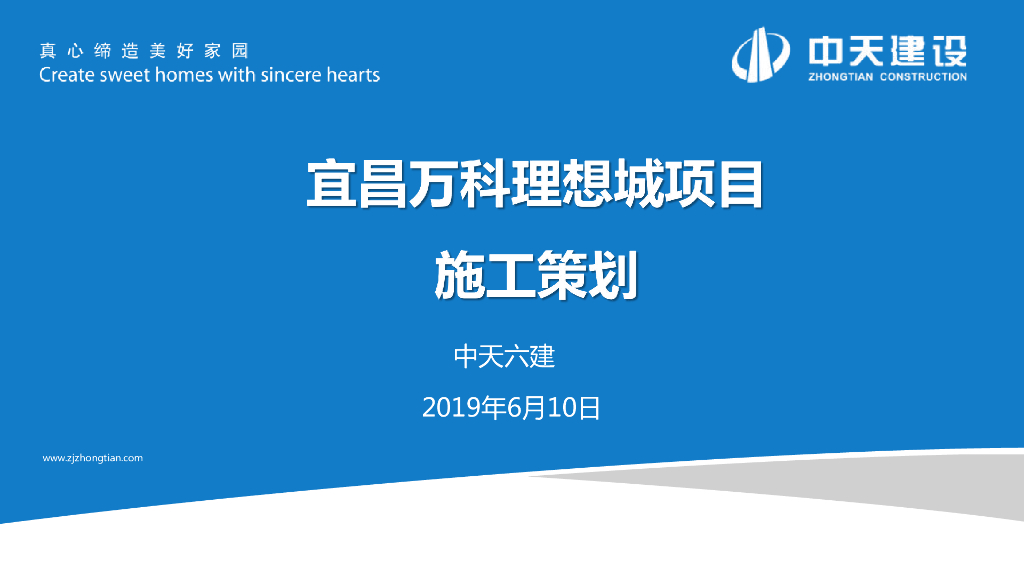 真心缔造美好家园
Create sweet homes with sincere hearts

中天建设
ZHONGTIAN CONSTRUCTION

宜昌万科理想城项目

施工策划

中天六建

2019年6月10日

www.zjzhongtian.com